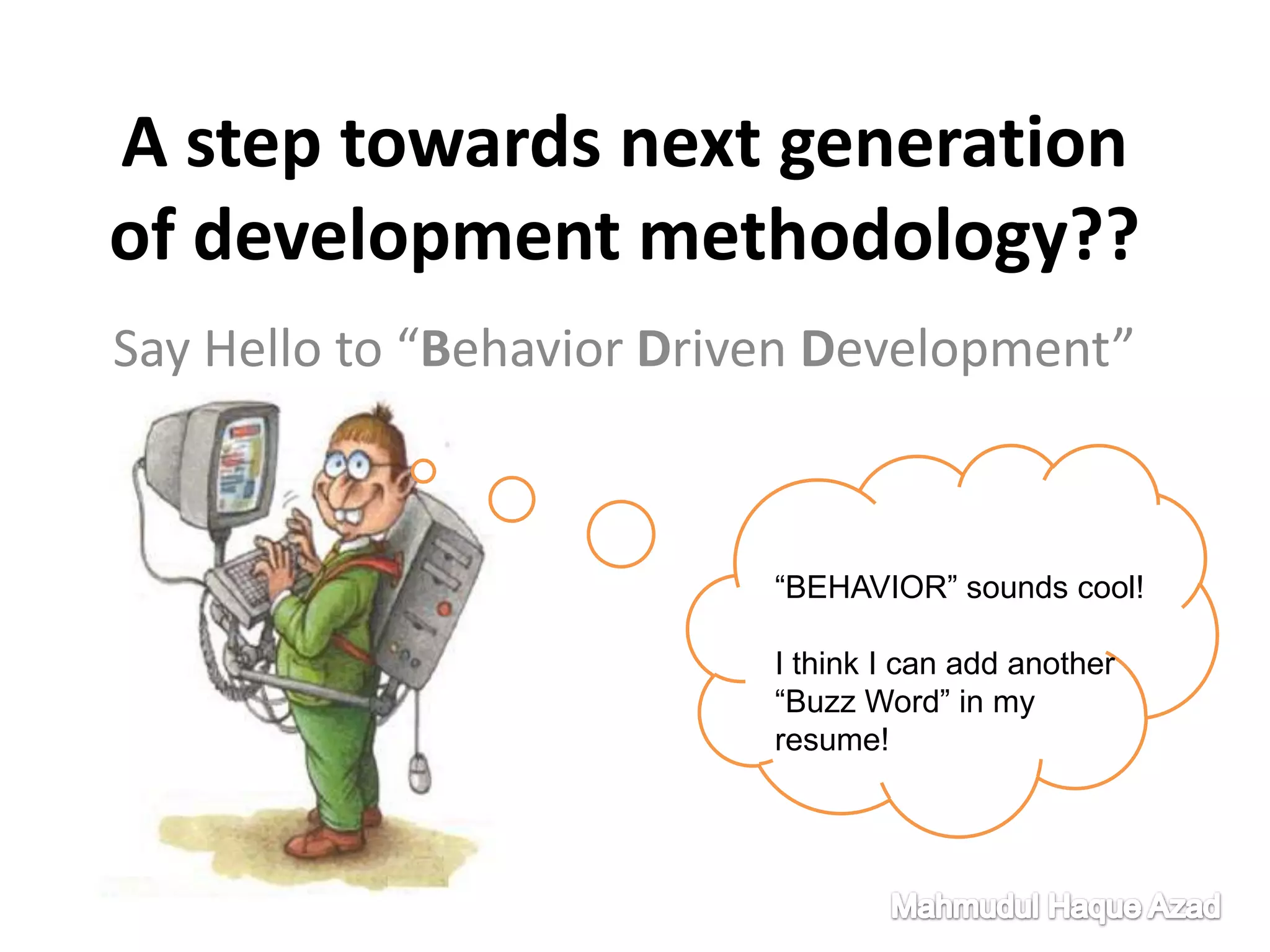 A step towards next generation of development methodology??

Say Hello to “Behavior Driven Development”

“BEHAVIOR” sounds cool!

I think I can add another “Buzz Word” in my resume!

Mahmudul Haque Azad